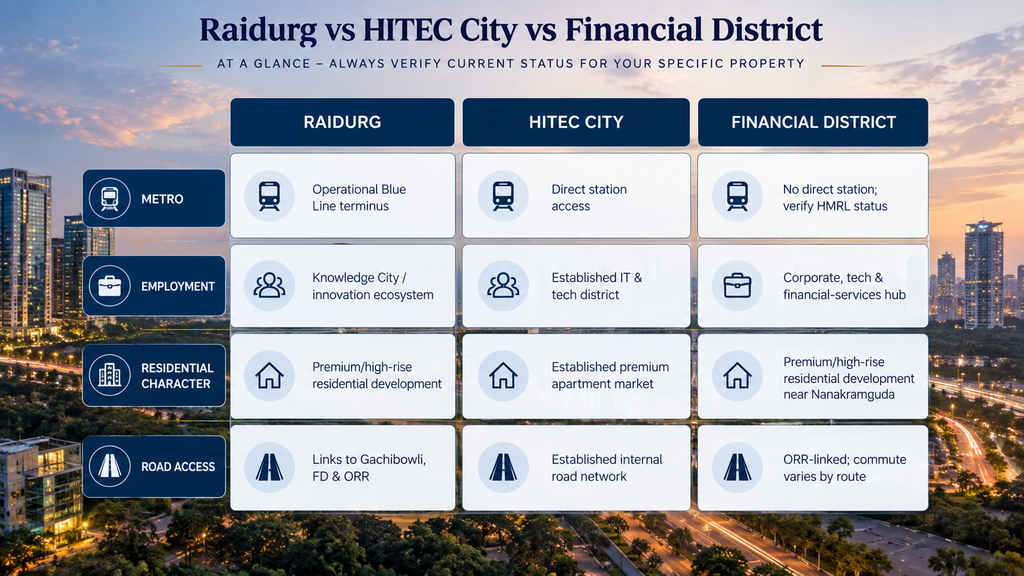 Raidurg vs HITEC City vs Financial District

AT A GLANCE – ALWAYS VERIFY CURRENT STATUS FOR YOUR SPECIFIC PROPERTY

| | RAIDURG | HITEC CITY | FINANCIAL DISTRICT |
|---|---|---|---|
| METRO | Operational Blue Line terminus | Direct station access | No direct station; verify HMRL status |
| EMPLOYMENT | Knowledge City / innovation ecosystem | Established IT & tech district | Corporate, tech & financial-services hub |
| RESIDENTIAL CHARACTER | Premium/high-rise residential development | Established premium apartment market | Premium/high-rise residential development near Nanakramguda |
| ROAD ACCESS | Links to Gachibowli, FD & ORR | Established internal road network | ORR-linked; commute varies by route |